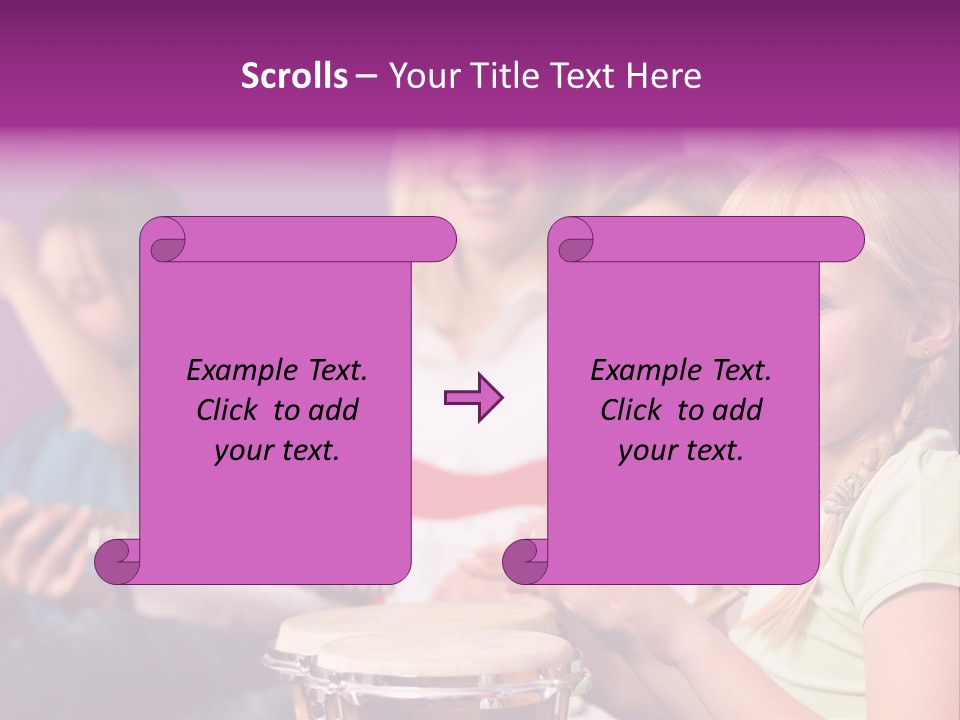 Scrolls – Your Title Text Here

Example Text. Click to add your text.

Example Text. Click to add your text.